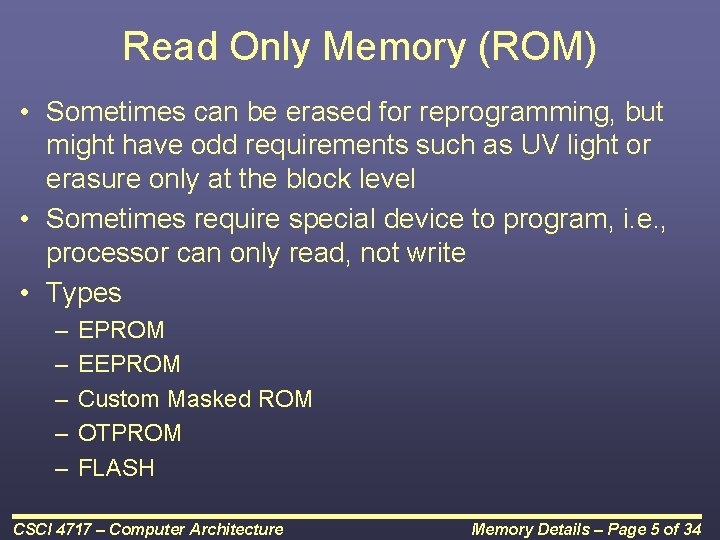 Read Only Memory (ROM)

• Sometimes can be erased for reprogramming, but might have odd requirements such as UV light or erasure only at the block level
• Sometimes require special device to program, i.e., processor can only read, not write
• Types
– EPROM
– EEPROM
– Custom Masked ROM
– OTPROM
– FLASH

CSCI 4717 – Computer Architecture

Memory Details – Page 5 of 34